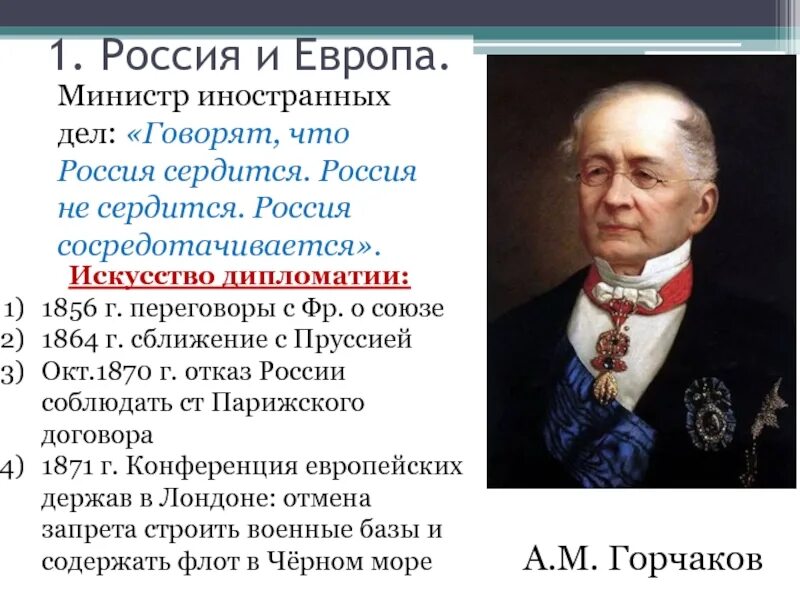 1. Россия и Европа.

Министр иностранных дел: «Говорят, что Россия сердится. Россия не сердится. Россия сосредотачивается».

Искусство дипломатии:

1) 1856 г. переговоры с Фр. о союзе
2) 1864 г. сближение с Пруссией
3) Окт.1870 г. отказ России соблюдать ст Парижского договора
4) 1871 г. Конференция европейских держав в Лондоне: отмена запрета строить военные базы и содержать флот в Чёрном море

А.М. Горчаков